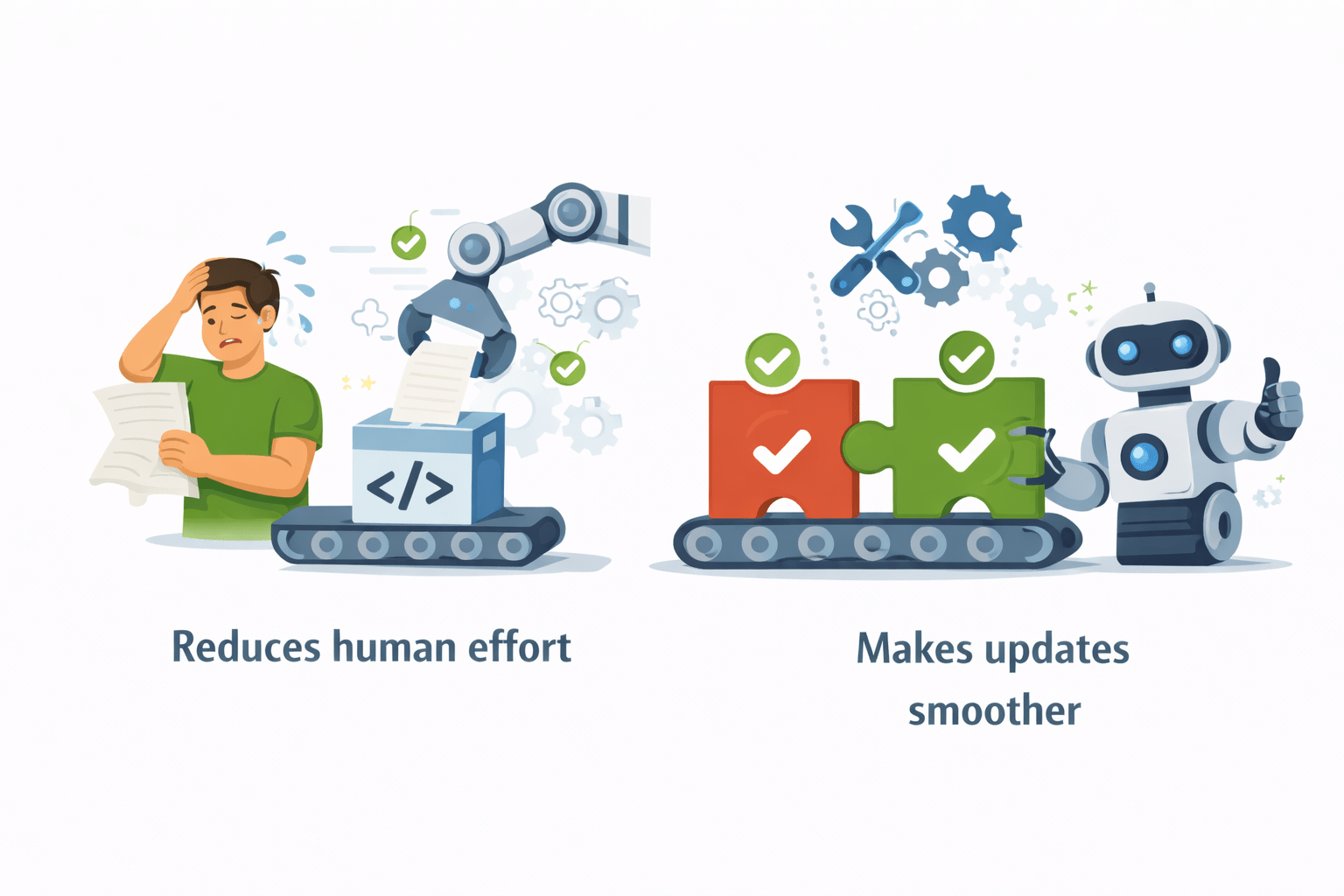 </>

Reduces human effort

Makes updates smoother